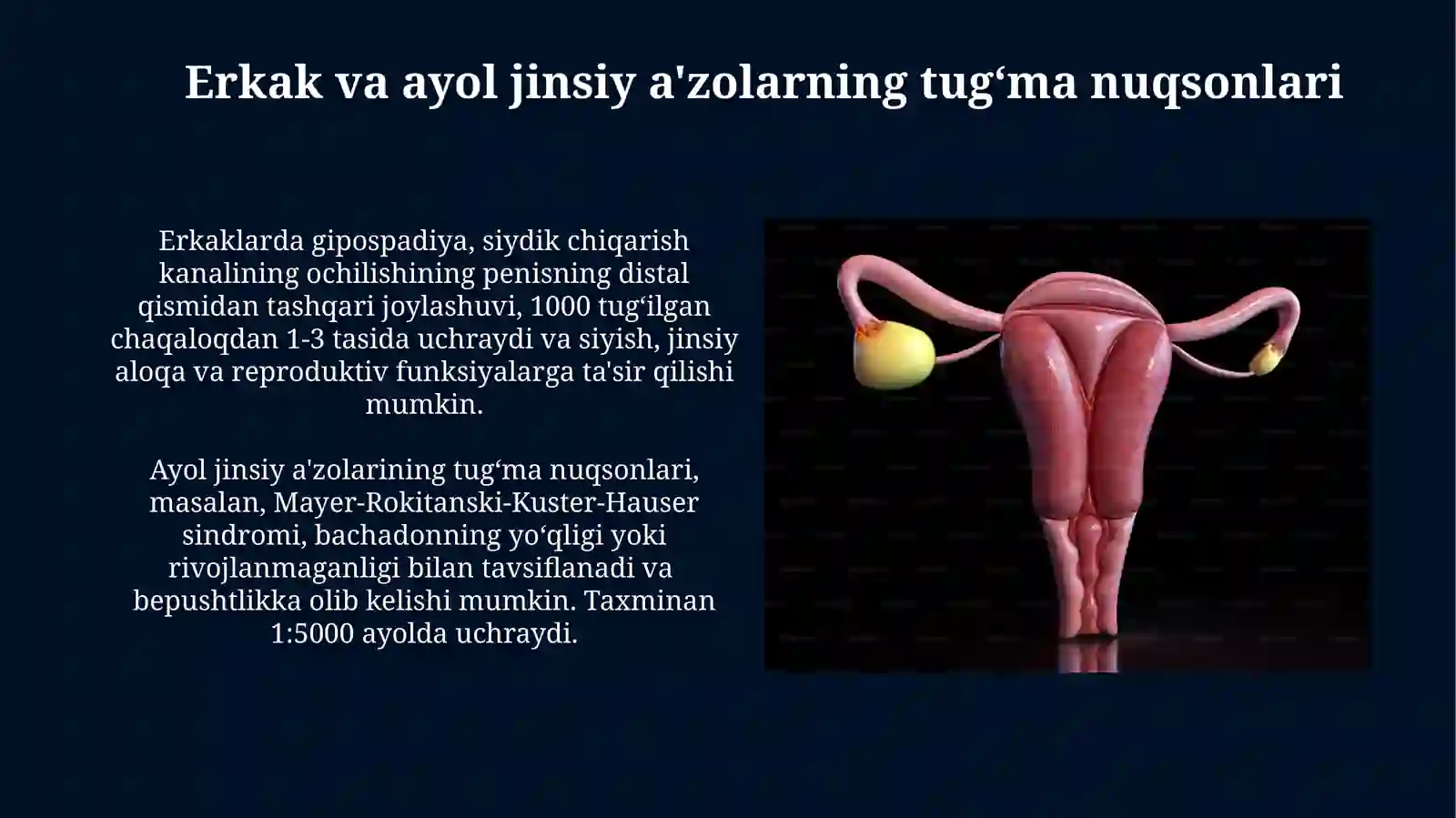 Erkak va ayol jinsiy a'zolarning tug‘ma nuqsonlari

Erkaklarda gipospadiya, siydik chiqarish kanalining ochilishining penisning distal qismidan tashqari joylashuvi, 1000 tug‘ilgan chaqaloqdan 1-3 tasida uchraydi va siyish, jinsiy aloqa va reproduktiv funksiyalarga ta'sir qilishi mumkin.

Ayol jinsiy a'zolarining tug‘ma nuqsonlari, masalan, Mayer-Rokitanski-Kuster-Hauser sindromi, bachadonning yo‘qligi yoki rivojlanmaganligi bilan tavsiflanadi va bepushtlikka olib kelishi mumkin. Taxminan 1:5000 ayolda uchraydi.